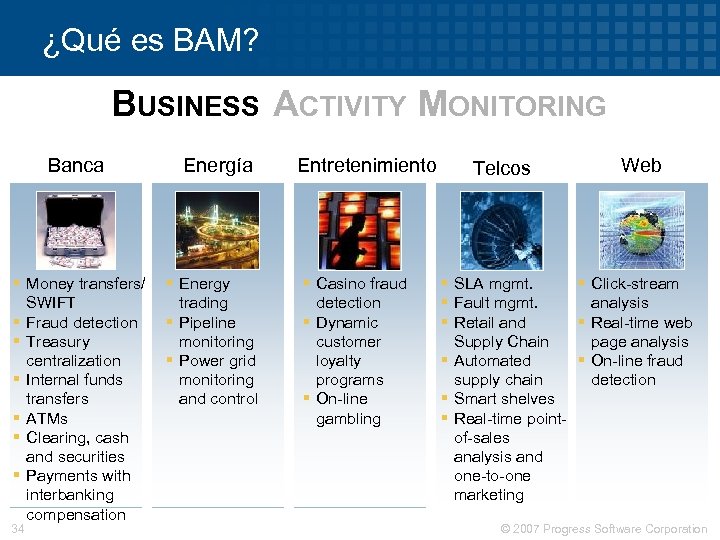 ¿Qué es BAM?

BUSINESS ACTIVITY MONITORING

Banca
- Money transfers/ SWIFT
- Fraud detection
- Treasury centralization
- Internal funds transfers
- ATMs
- Clearing, cash and securities
- Payments with interbanking compensation

Energía
- Energy trading
- Pipeline monitoring
- Power grid monitoring and control

Entretenimiento
- Casino fraud detection
- Dynamic customer loyalty programs
- On-line gambling

Telcos
- SLA mgmt.
- Fault mgmt.
- Retail and Supply Chain
- Automated supply chain
- Smart shelves
- Real-time point-of-sales analysis and one-to-one marketing

Web
- Click-stream analysis
- Real-time web page analysis
- On-line fraud detection

34

© 2007 Progress Software Corporation